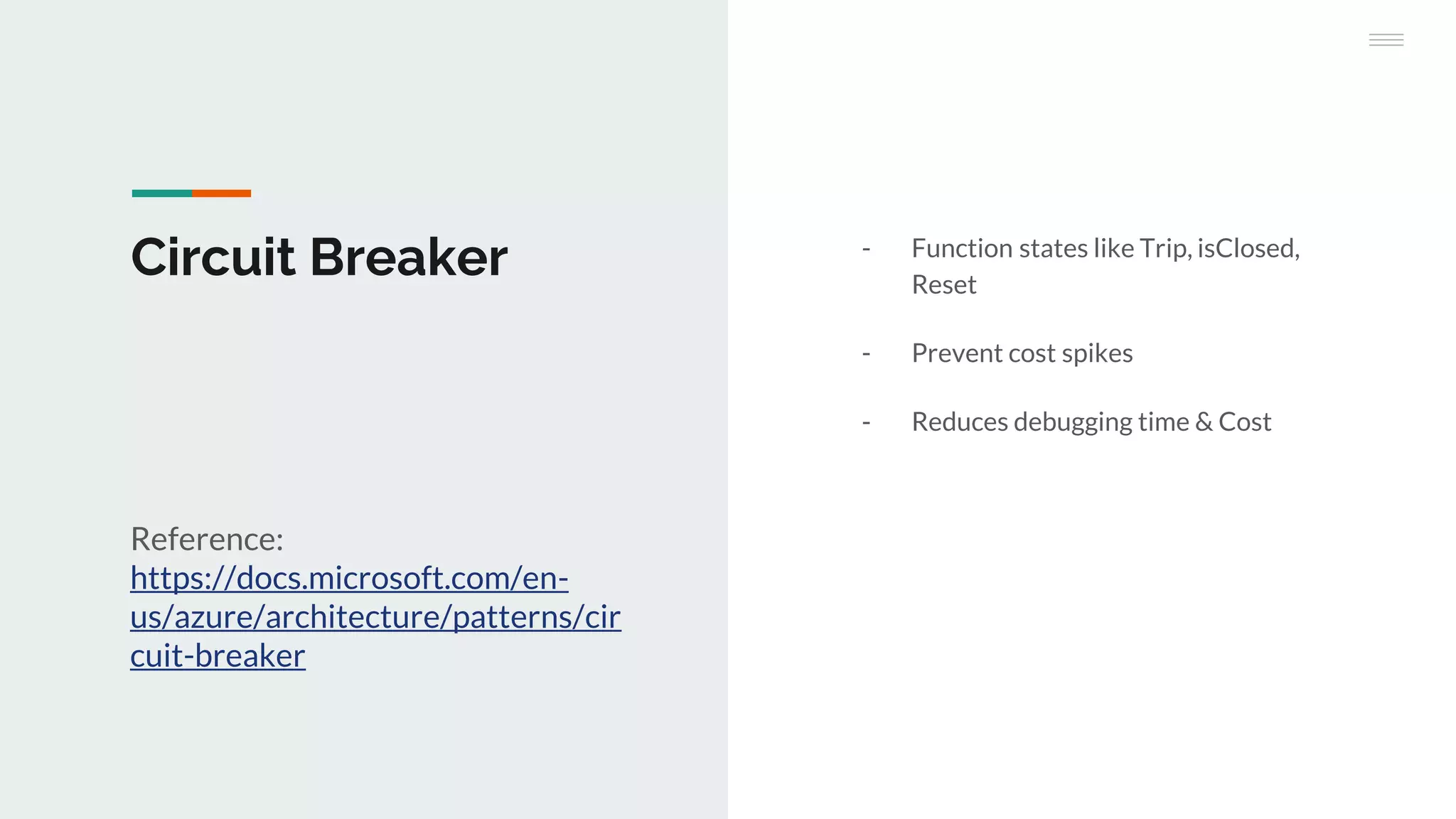 Circuit Breaker

Reference: https://docs.microsoft.com/en-us/azure/architecture/patterns/circuit-breaker

- Function states like Trip, isClosed, Reset

- Prevent cost spikes

- Reduces debugging time & Cost